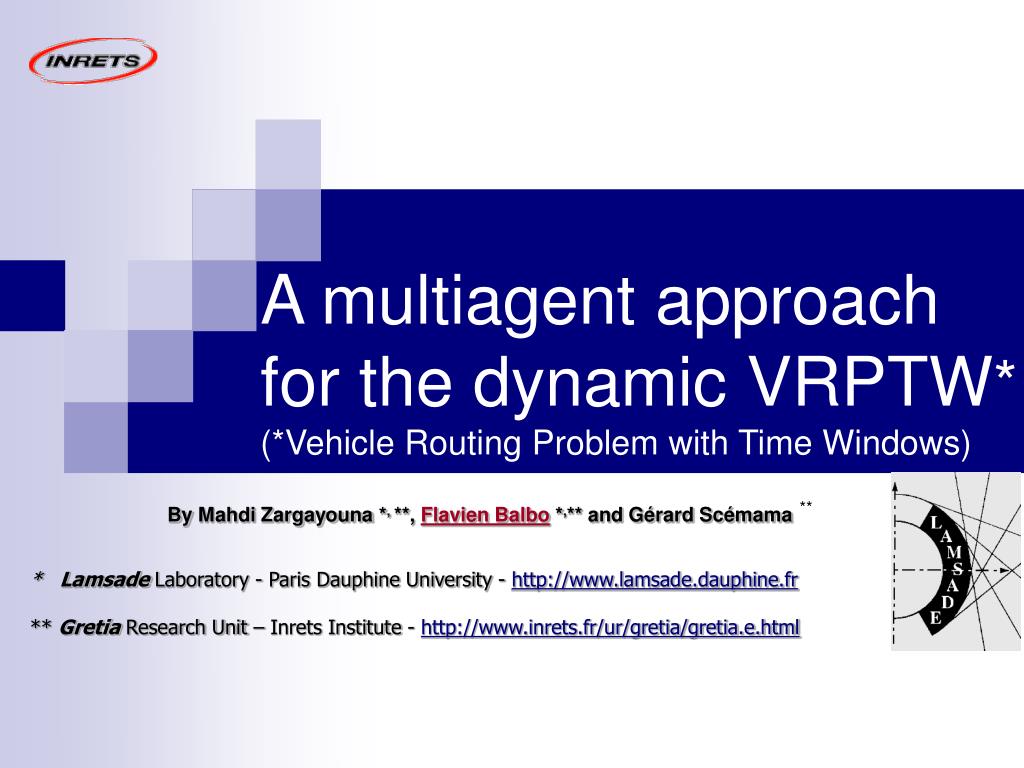 INRETS

A multiagent approach for the dynamic VRPTW*
(*Vehicle Routing Problem with Time Windows)

By Mahdi Zargayouna *, **, Flavien Balbo *,** and Gérard Scémama **

* Lamsade Laboratory - Paris Dauphine University - http://www.lamsade.dauphine.fr

** Gretia Research Unit – Inrets Institute - http://www.inrets.fr/ur/gretia/gretia.e.html

L
A
M
S
A
D
E